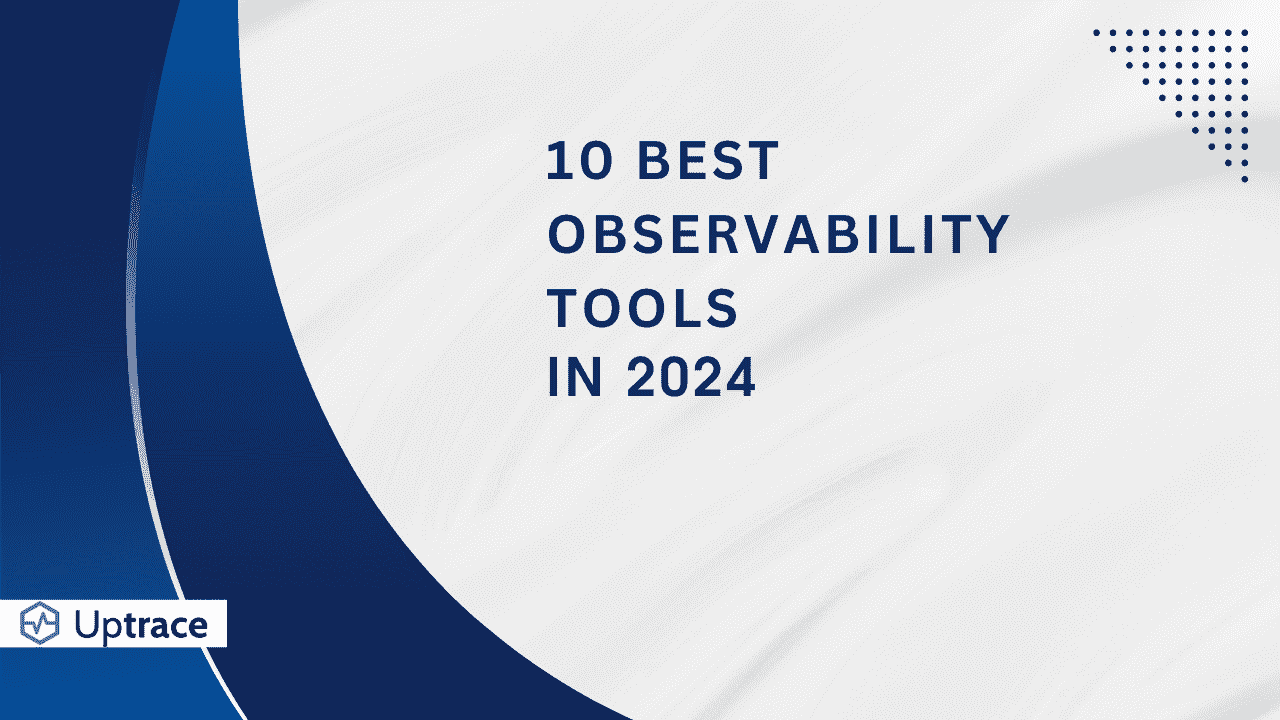 10 BEST OBSERVABILITY TOOLS IN 2024

Uptrace